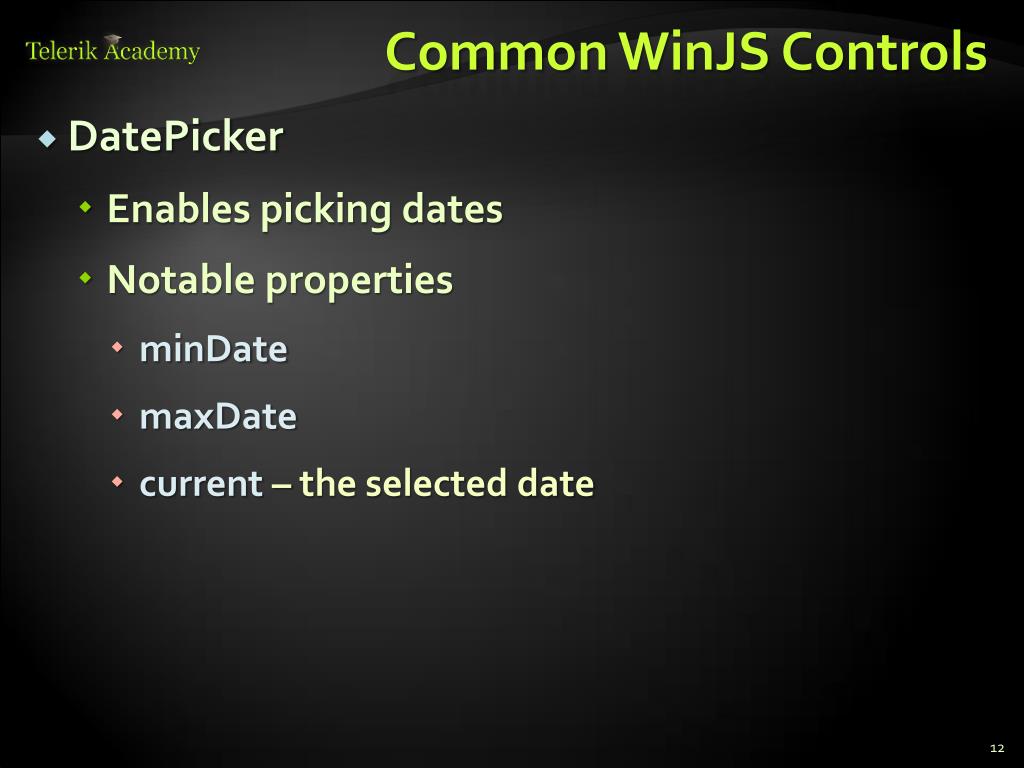 Telerik Academy

Common WinJS Controls

DatePicker

Enables picking dates

Notable properties

minDate

maxDate

current – the selected date

12